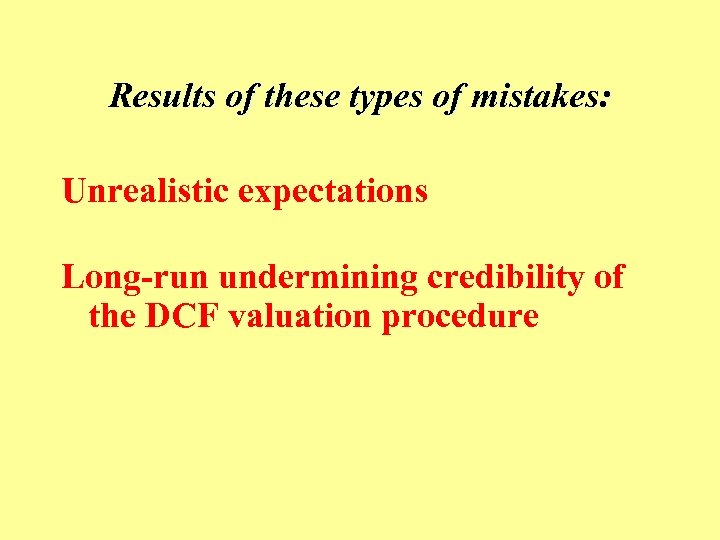 Results of these types of mistakes:

Unrealistic expectations

Long-run undermining credibility of the DCF valuation procedure